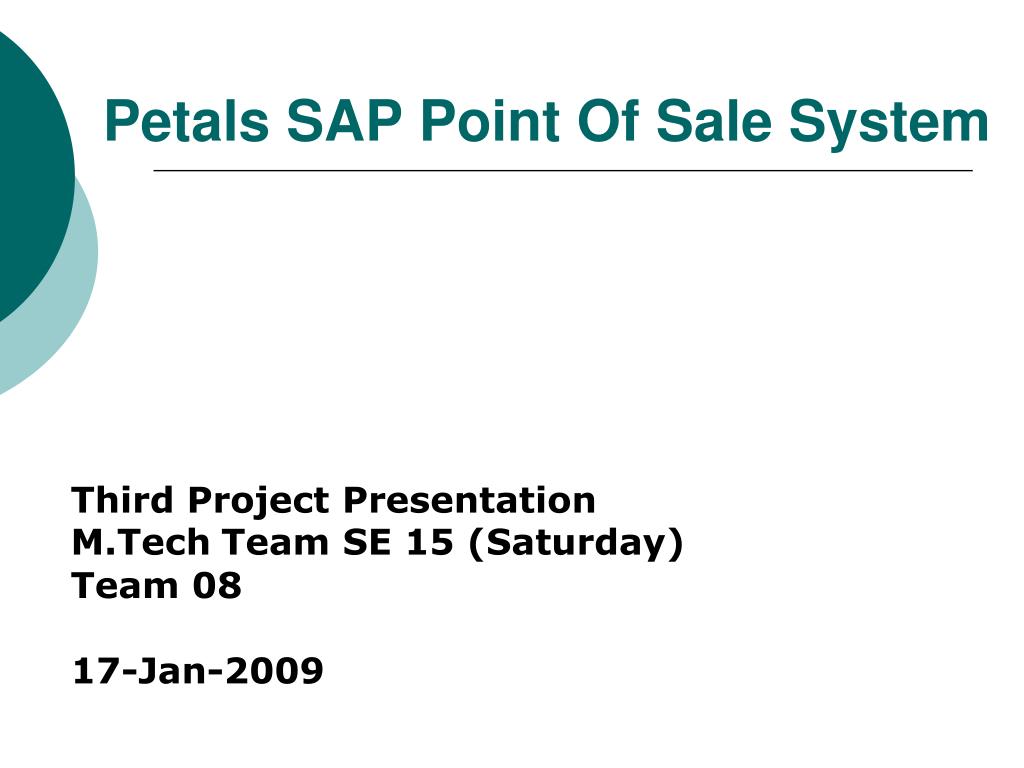 Petals SAP Point Of Sale System

Third Project Presentation
M.Tech Team SE 15 (Saturday)
Team 08

17-Jan-2009